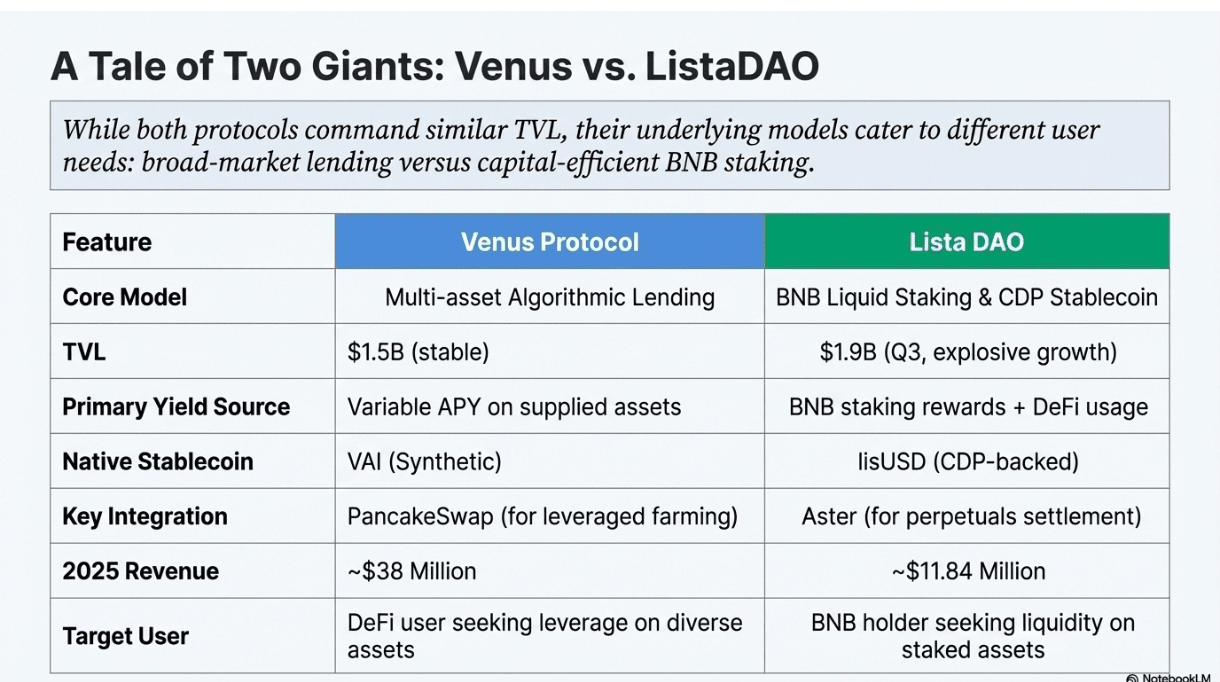 A Tale of Two Giants: Venus vs. ListaDAO

While both protocols command similar TVL, their underlying models cater to different user needs: broad-market lending versus capital-efficient BNB staking.

| Feature | Venus Protocol | Lista DAO |
|---|---|---|
| Core Model | Multi-asset Algorithmic Lending | BNB Liquid Staking & CDP Stablecoin |
| TVL | \$1.5B (stable) | \$1.9B (Q3, explosive growth) |
| Primary Yield Source | Variable APY on supplied assets | BNB staking rewards + DeFi usage |
| Native Stablecoin | VAI (Synthetic) | lisUSD (CDP-backed) |
| Key Integration | PancakeSwap (for leveraged farming) | Aster (for perpetuals settlement) |
| 2025 Revenue | ~\$38 Million | ~\$11.84 Million |
| Target User | DeFi user seeking leverage on diverse assets | BNB holder seeking liquidity on staked assets |

NotebookLM